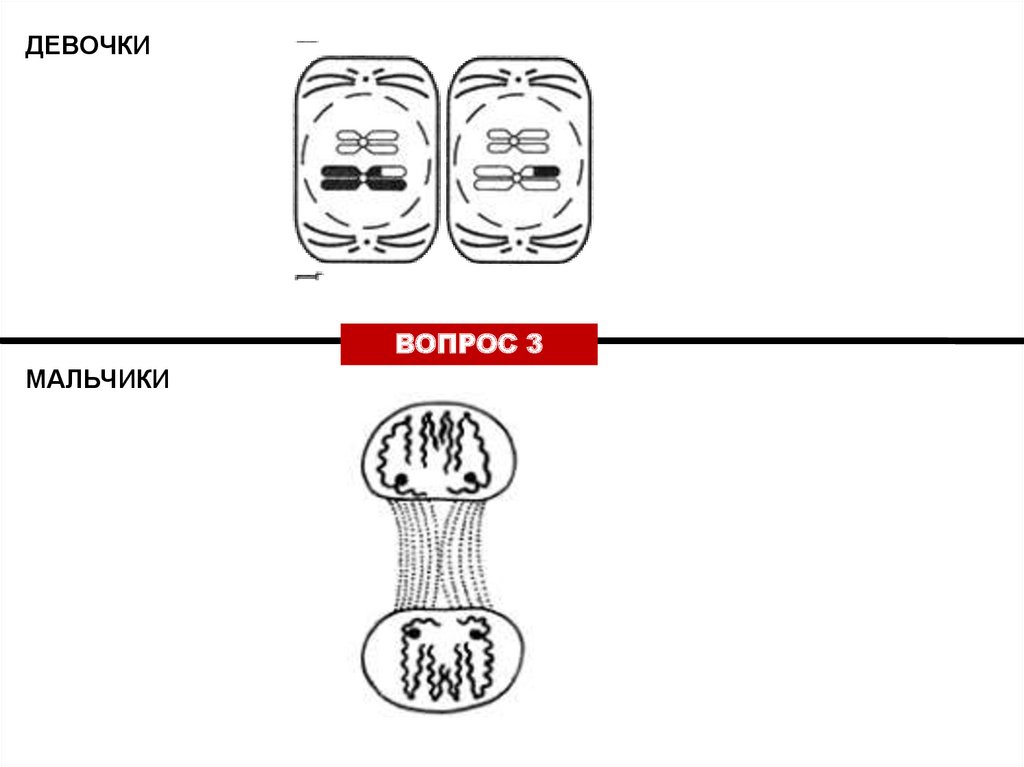 ДЕВОЧКИ

ВОПРОС 3

МАЛЬЧИКИ